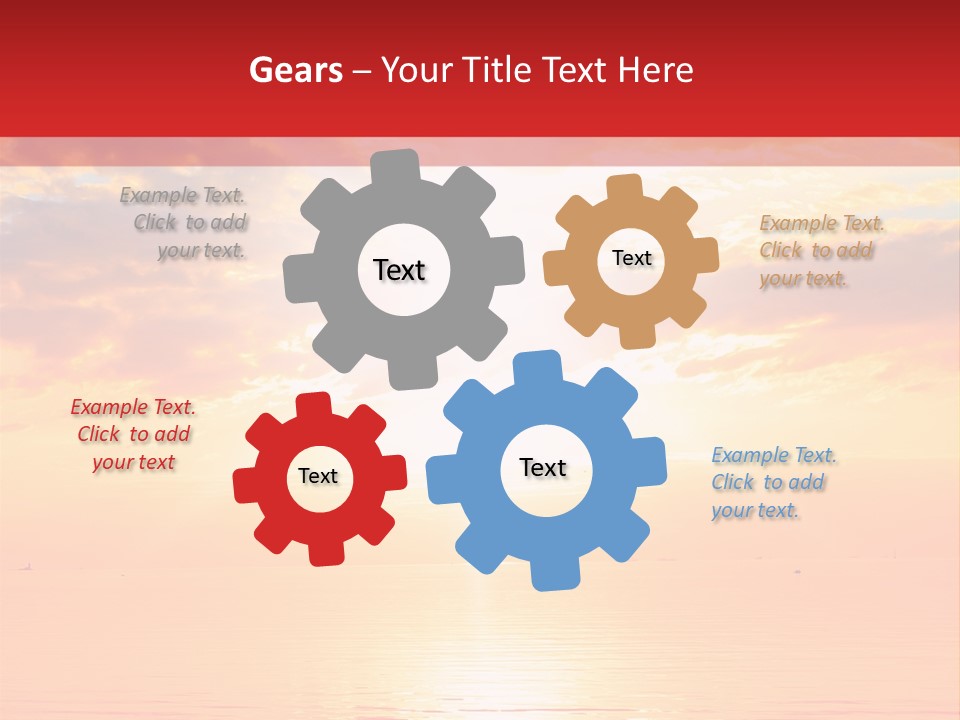 Gears – Your Title Text Here

Example Text. Click to add your text.

Text

Text

Example Text. Click to add your text.

Example Text. Click to add your text

Text

Text

Example Text. Click to add your text.